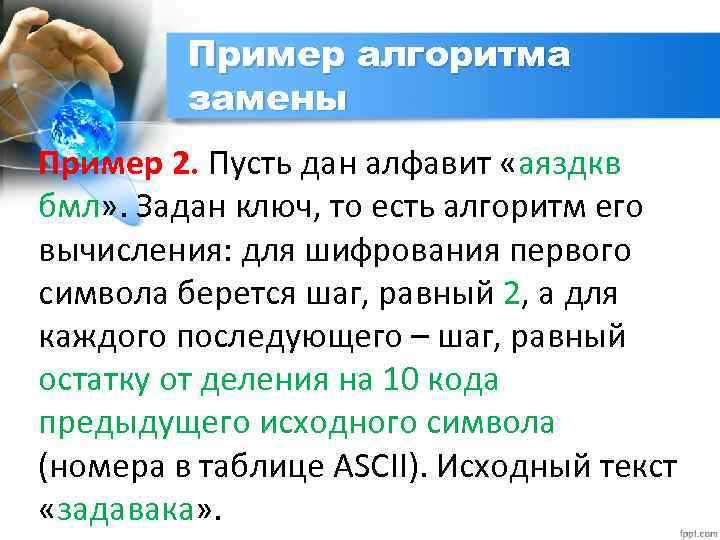 Пример алгоритма замены

Пример 2. Пусть дан алфавит «аяздкв бмл». Задан ключ, то есть алгоритм его вычисления: для шифрования первого символа берется шаг, равный 2, а для каждого последующего – шаг, равный остатку от деления на 10 кода предыдущего исходного символа (номера в таблице ASCII). Исходный текст «задавака».

fppt.com